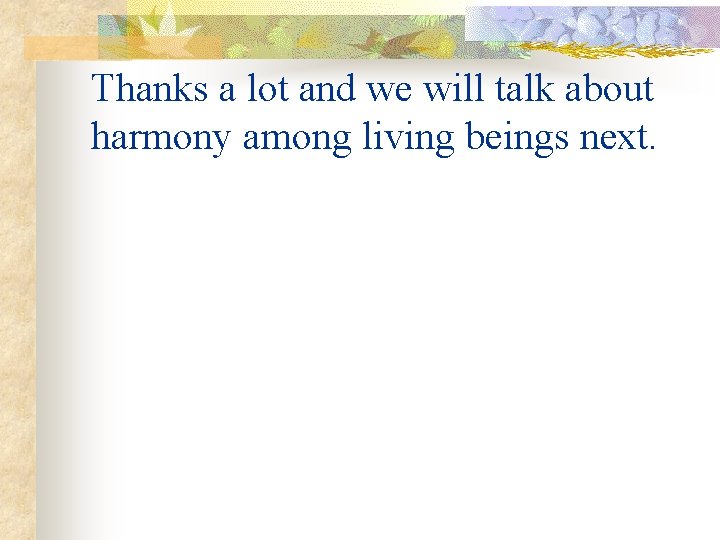 Thanks a lot and we will talk about harmony among living beings next.